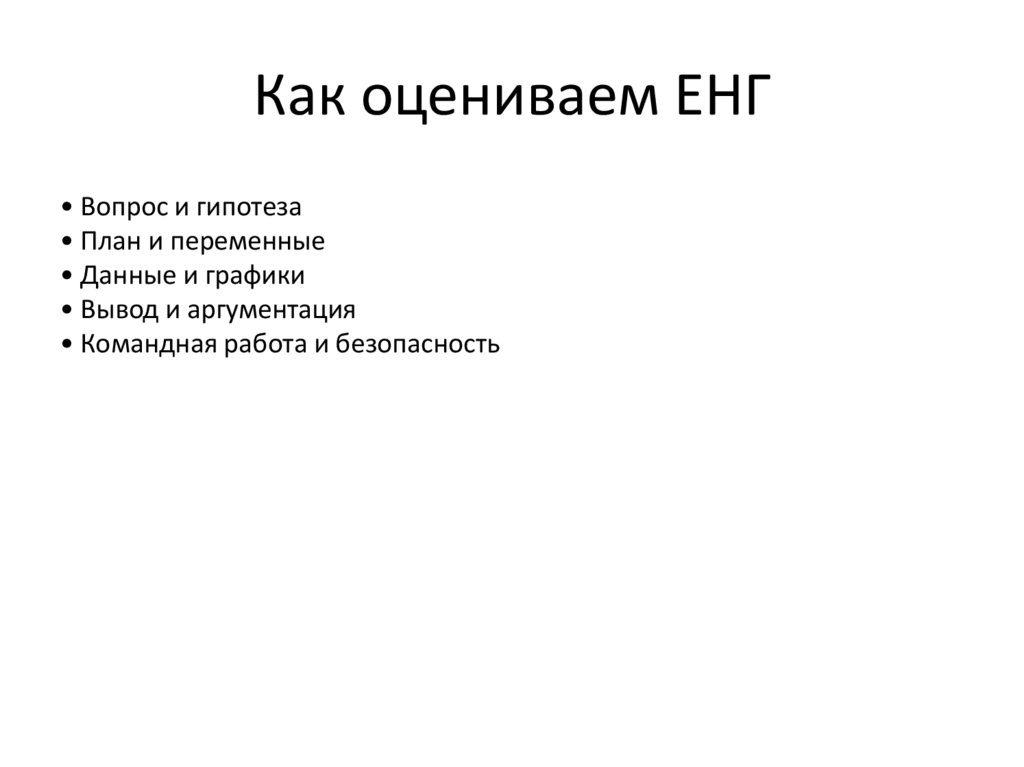 Как оцениваем ЕНГ

• Вопрос и гипотеза
• План и переменные
• Данные и графики
• Вывод и аргументация
• Командная работа и безопасность